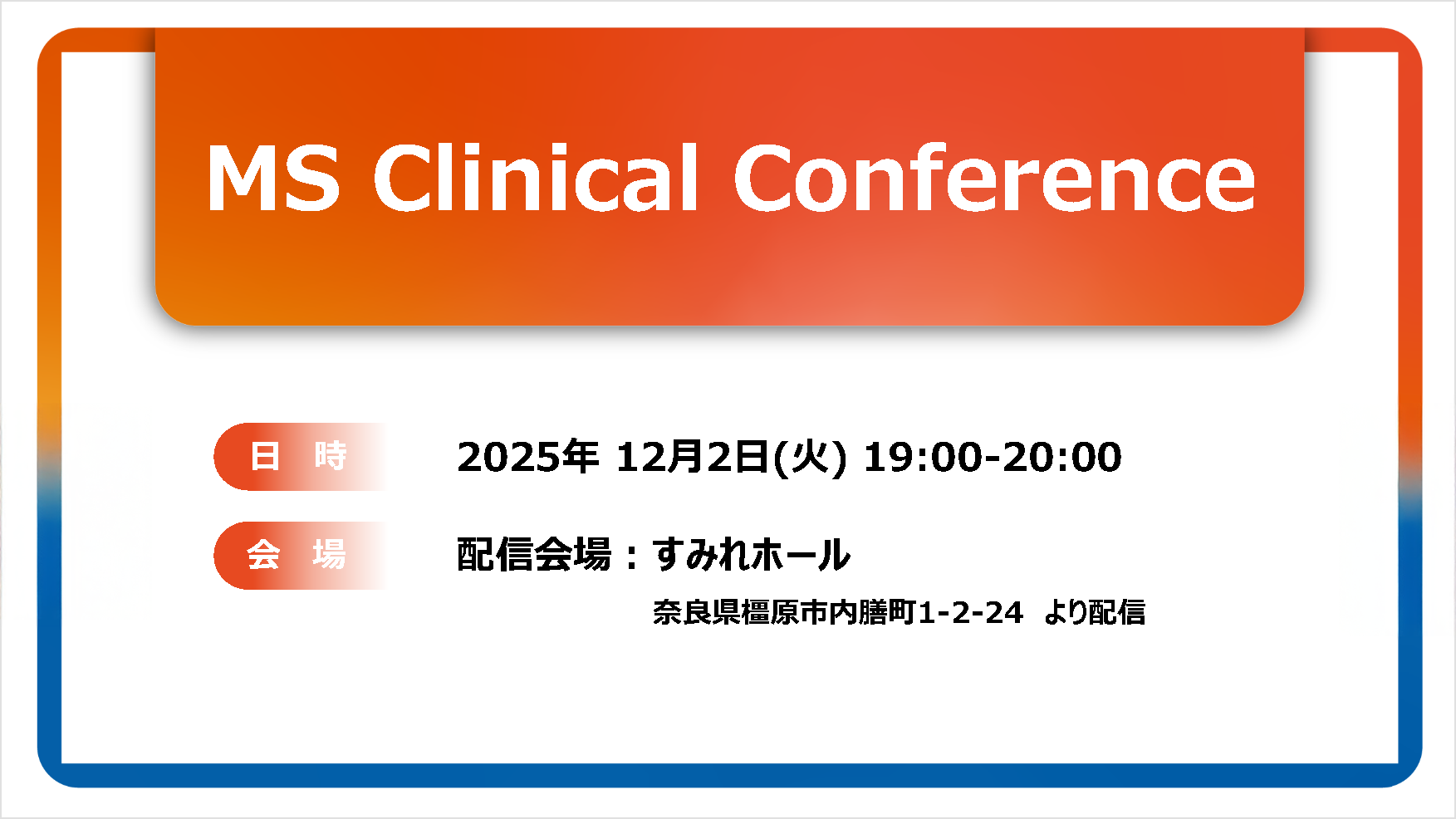 MS Clinical Conference

日 時 2025年 12月2日(火) 19:00-20:00

会 場 配信会場：すみれホール

奈良県橿原市内膳町1-2-24 より配信